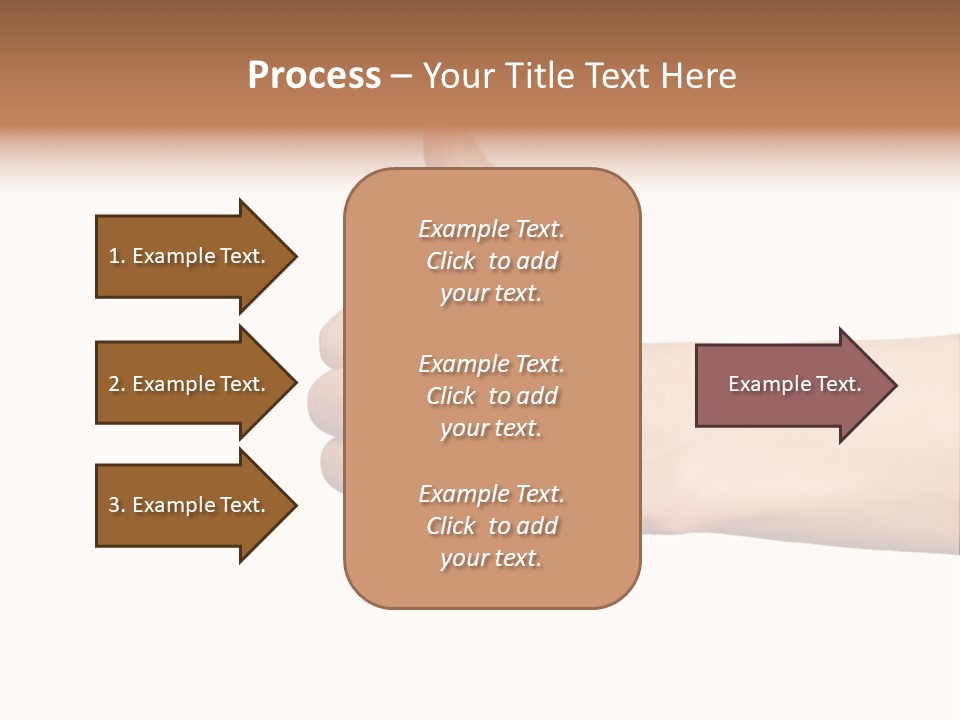 Process – Your Title Text Here

1. Example Text.

2. Example Text.

3. Example Text.

Example Text. Click to add your text.

Example Text. Click to add your text.

Example Text. Click to add your text.

Example Text.